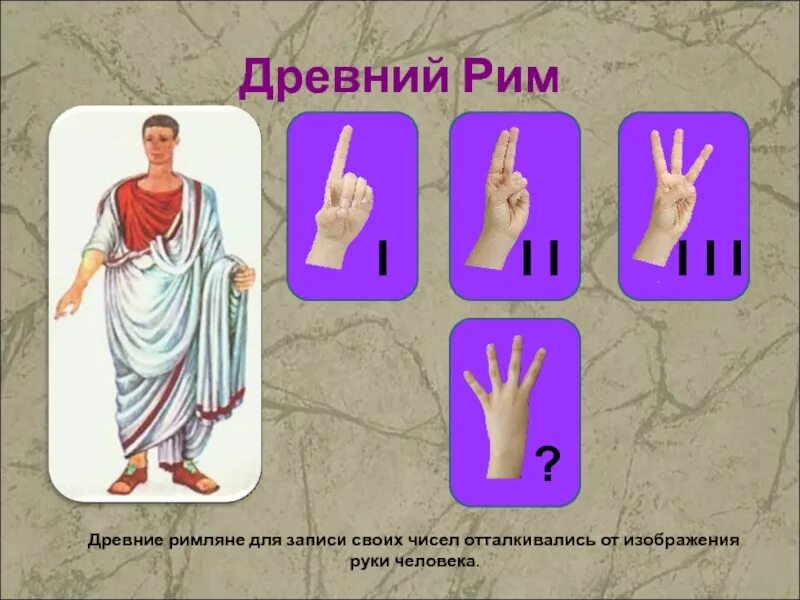 Древний Рим

I

II

III

?

Древние римляне для записи своих чисел отталкивались от изображения руки человека.